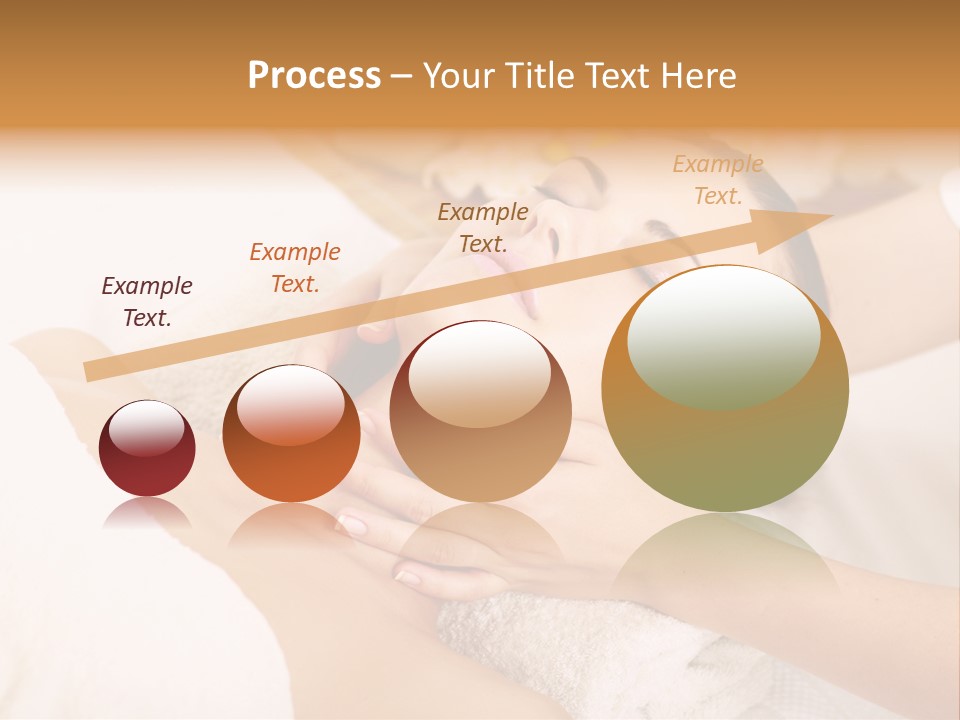 Process – Your Title Text Here

Example Text.

Example Text.

Example Text.

Example Text.